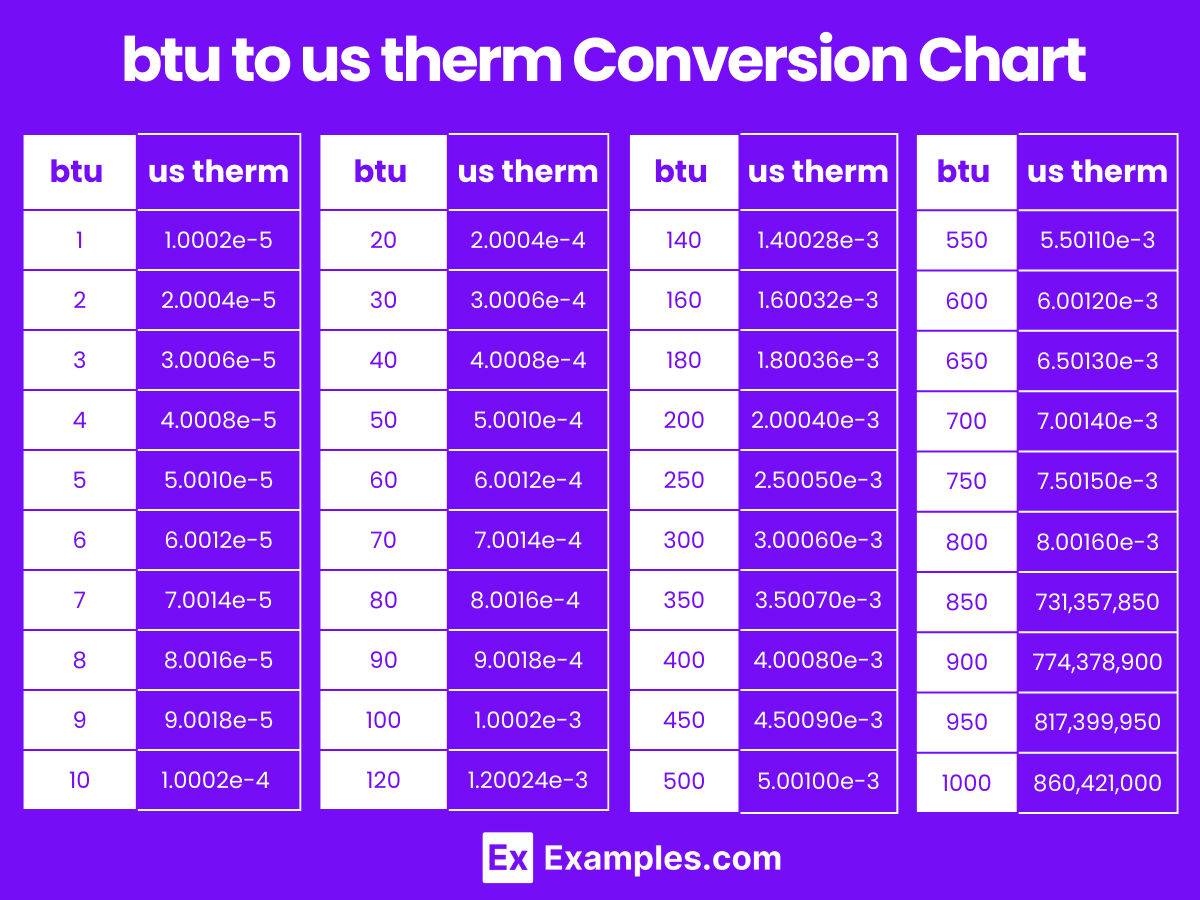 btu to us therm Conversion Chart

| btu | us therm |
|---|---|
| 1 | 1.0002e-5 |
| 2 | 2.0004e-5 |
| 3 | 3.0006e-5 |
| 4 | 4.0008e-5 |
| 5 | 5.0010e-5 |
| 6 | 6.0012e-5 |
| 7 | 7.0014e-5 |
| 8 | 8.0016e-5 |
| 9 | 9.0018e-5 |
| 10 | 1.0002e-4 |

| btu | us therm |
|---|---|
| 20 | 2.0004e-4 |
| 30 | 3.0006e-4 |
| 40 | 4.0008e-4 |
| 50 | 5.0010e-4 |
| 60 | 6.0012e-4 |
| 70 | 7.0014e-4 |
| 80 | 8.0016e-4 |
| 90 | 9.0018e-4 |
| 100 | 1.0002e-3 |
| 120 | 1.20024e-3 |

| btu | us therm |
|---|---|
| 140 | 1.40028e-3 |
| 160 | 1.60032e-3 |
| 180 | 1.80036e-3 |
| 200 | 2.00040e-3 |
| 250 | 2.50050e-3 |
| 300 | 3.00060e-3 |
| 350 | 3.50070e-3 |
| 400 | 4.00080e-3 |
| 450 | 4.50090e-3 |
| 500 | 5.00100e-3 |

| btu | us therm |
|---|---|
| 550 | 5.50110e-3 |
| 600 | 6.00120e-3 |
| 650 | 6.50130e-3 |
| 700 | 7.00140e-3 |
| 750 | 7.50150e-3 |
| 800 | 8.00160e-3 |
| 850 | 731,357,850 |
| 900 | 774,378,900 |
| 950 | 817,399,950 |
| 1000 | 860,421,000 |

Ex Examples.com